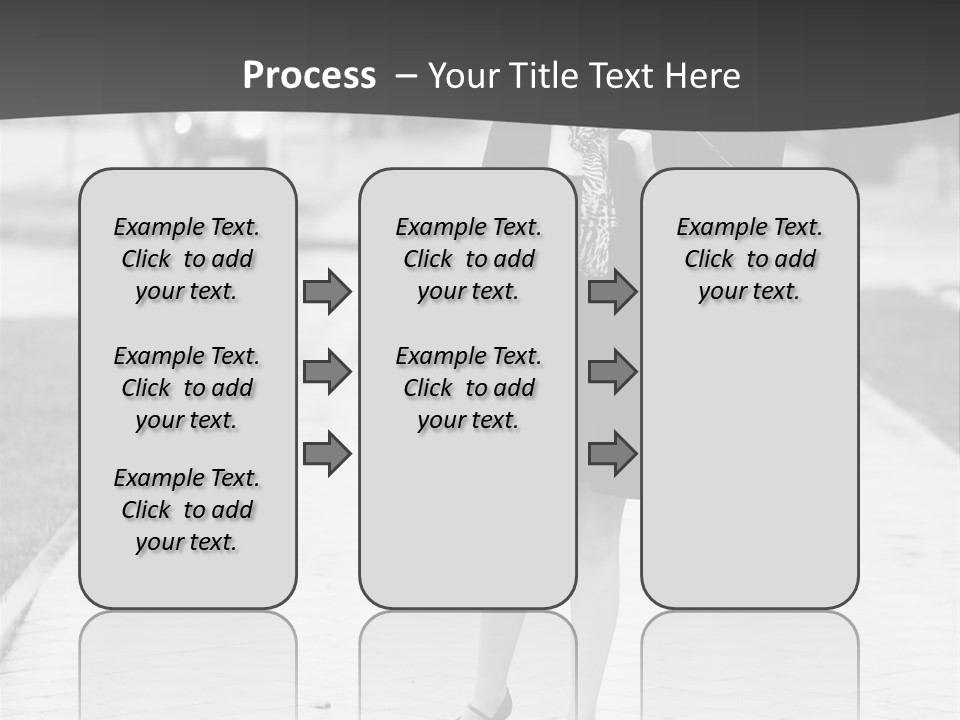 Process – Your Title Text Here

Example Text. Click to add your text.

Example Text. Click to add your text.

Example Text. Click to add your text.

Example Text. Click to add your text.

Example Text. Click to add your text.

Example Text. Click to add your text.